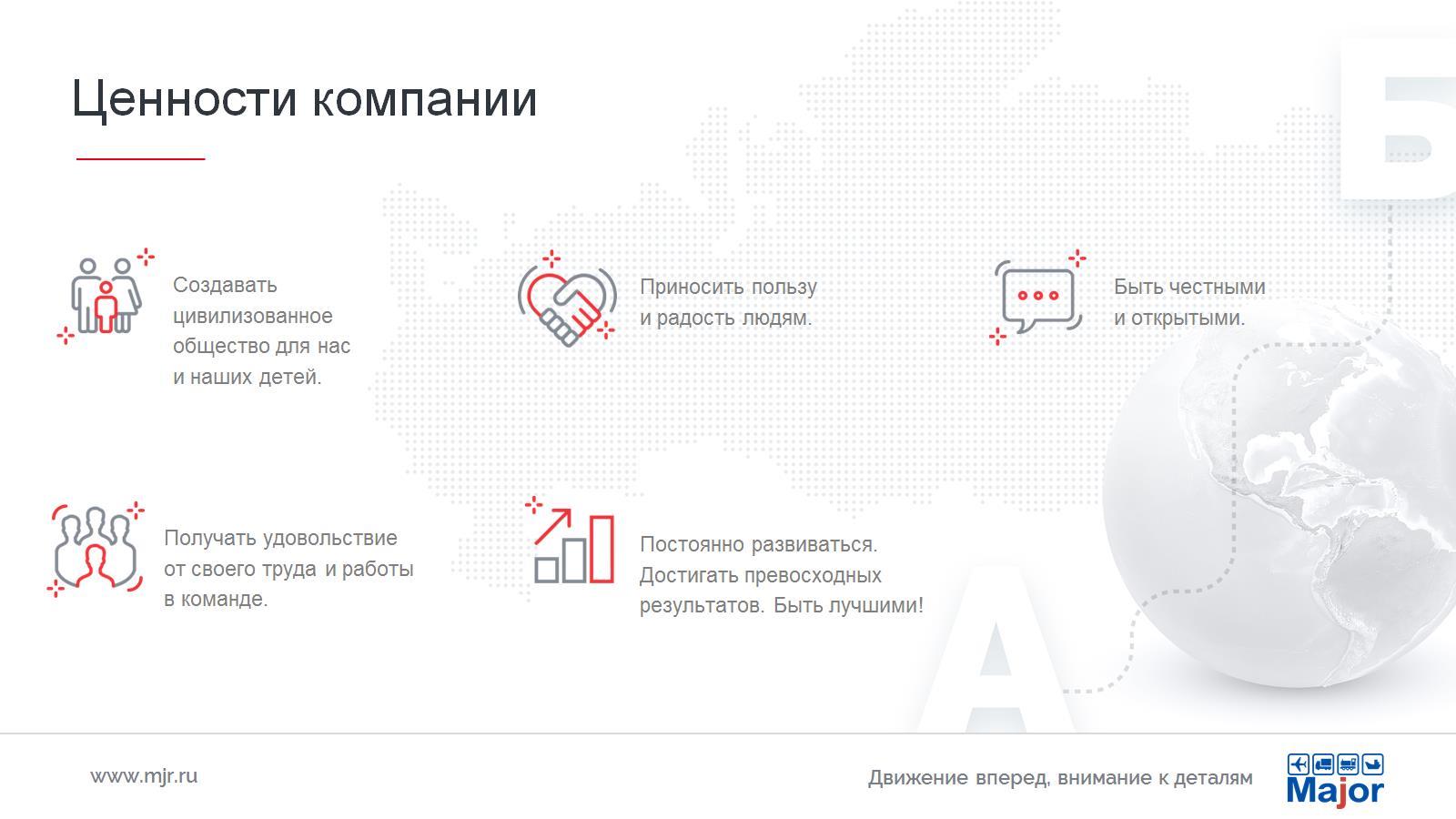 Ценности компании

Создавать цивилизованное общество для нас и наших детей.

Приносить пользу и радость людям.

Быть честными и открытыми.

Получать удовольствие от своего труда и работы в команде.

Постоянно развиваться. Достигать превосходных результатов. Быть лучшими!

Б

А

www.mjr.ru

Движение вперед, внимание к деталям

Major